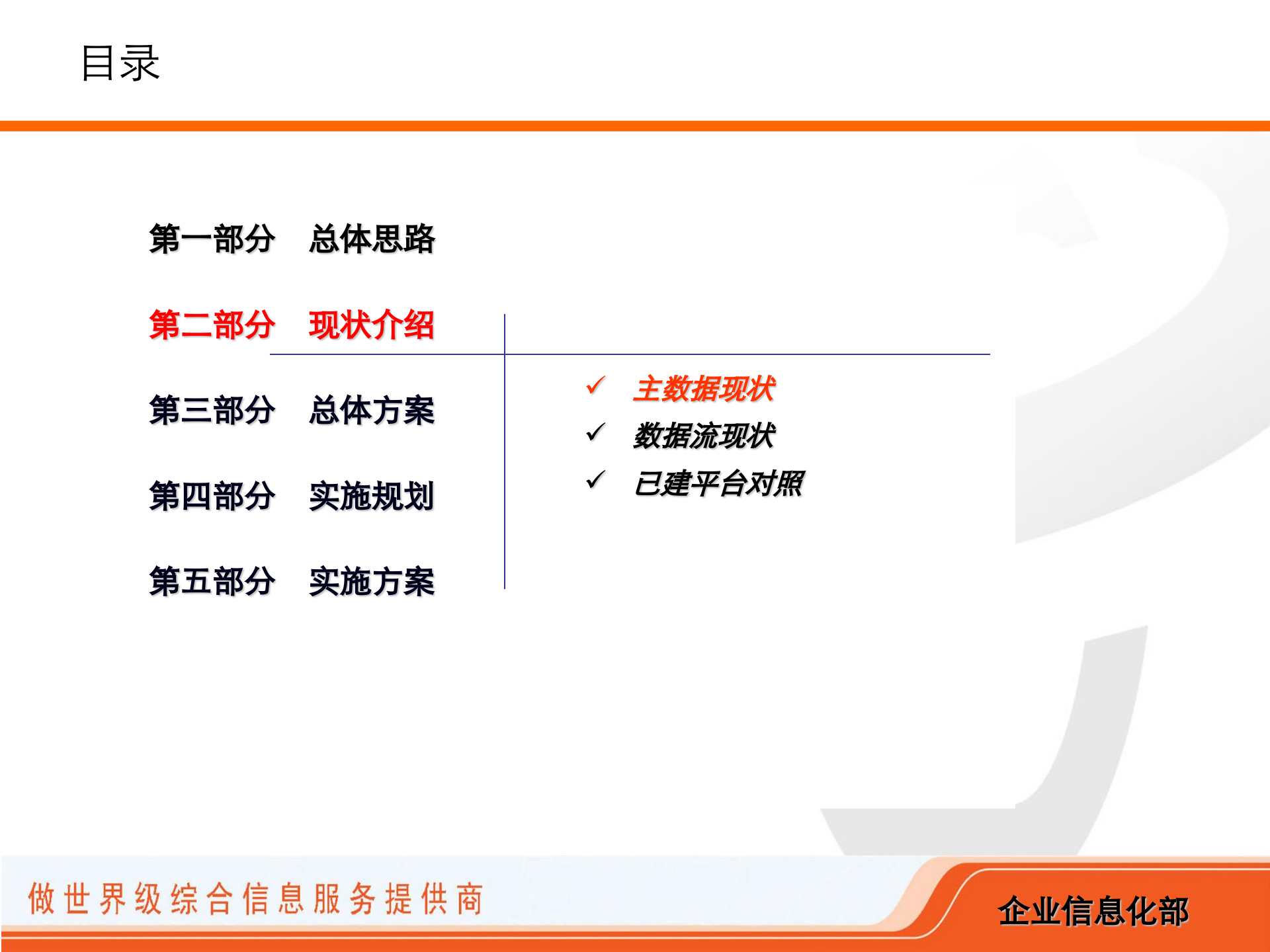 目录

第一部分　总体思路

第二部分　现状介绍

第三部分　总体方案

第四部分　实施规划

第五部分　实施方案

✓ 主数据现状
✓ 数据流现状
✓ 已建平台对照

做世界级综合信息服务提供商

企业信息化部